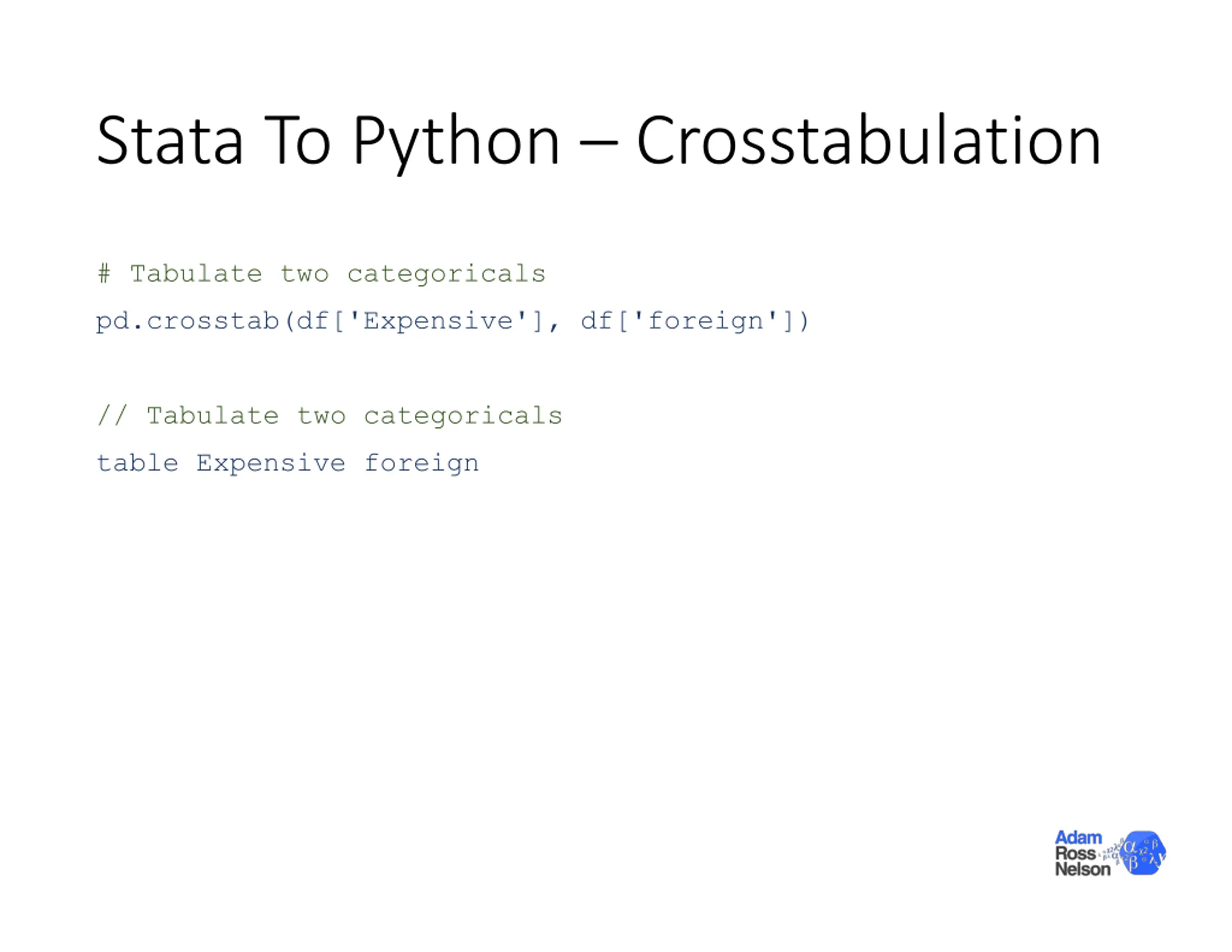 Stata To Python – Crosstabulation

# Tabulate two categoricals

pd.crosstab(df['Expensive'], df['foreign'])

// Tabulate two categoricals

table Expensive foreign

Adam
Ross
Nelson